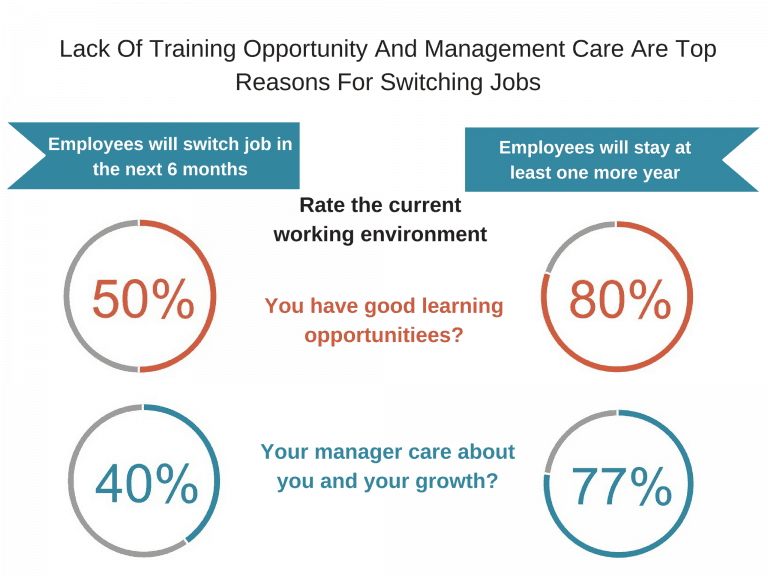 Lack Of Training Opportunity And Management Care Are Top Reasons For Switching Jobs

Employees will switch job in the next 6 months

Employees will stay at least one more year

Rate the current working environment

50%

You have good learning opportunitiees?

80%

40%

Your manager care about you and your growth?

77%